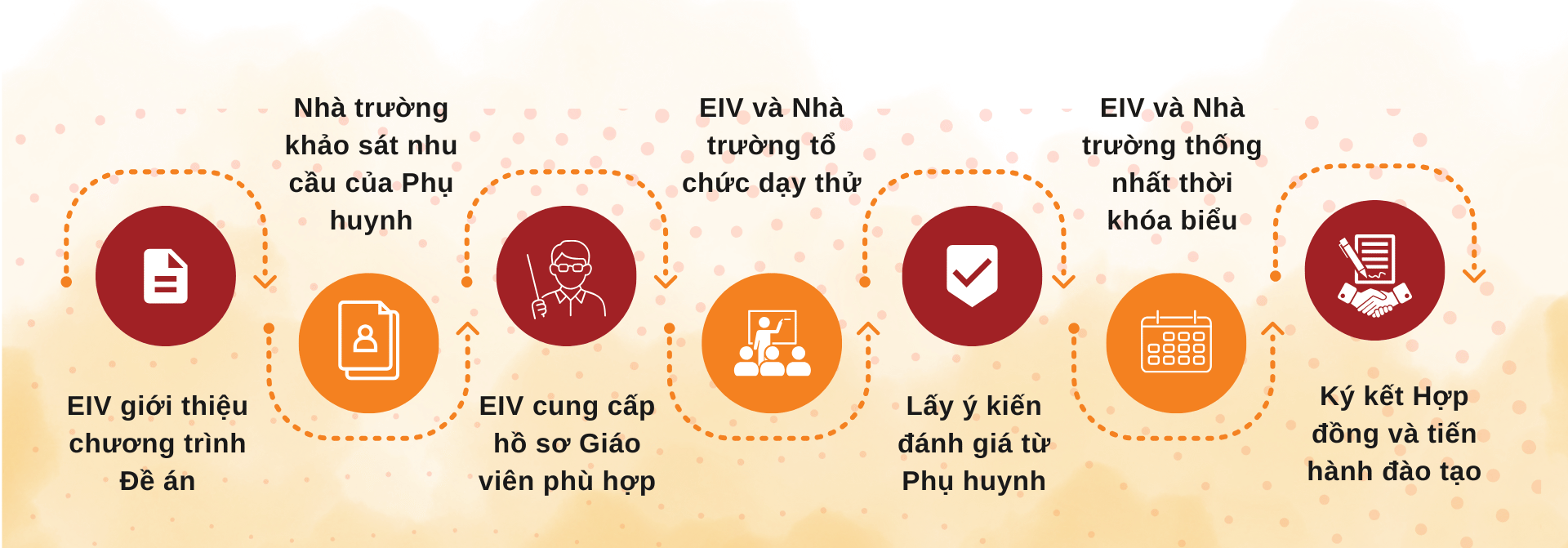 EIV giới thiệu chương trình Đề án

Nhà trường khảo sát nhu cầu của Phụ huynh

EIV cung cấp hồ sơ Giáo viên phù hợp

EIV và Nhà trường tổ chức dạy thử

Lấy ý kiến đánh giá từ Phụ huynh

EIV và Nhà trường thống nhất thời khóa biểu

Ký kết Hợp đồng và tiến hành đào tạo